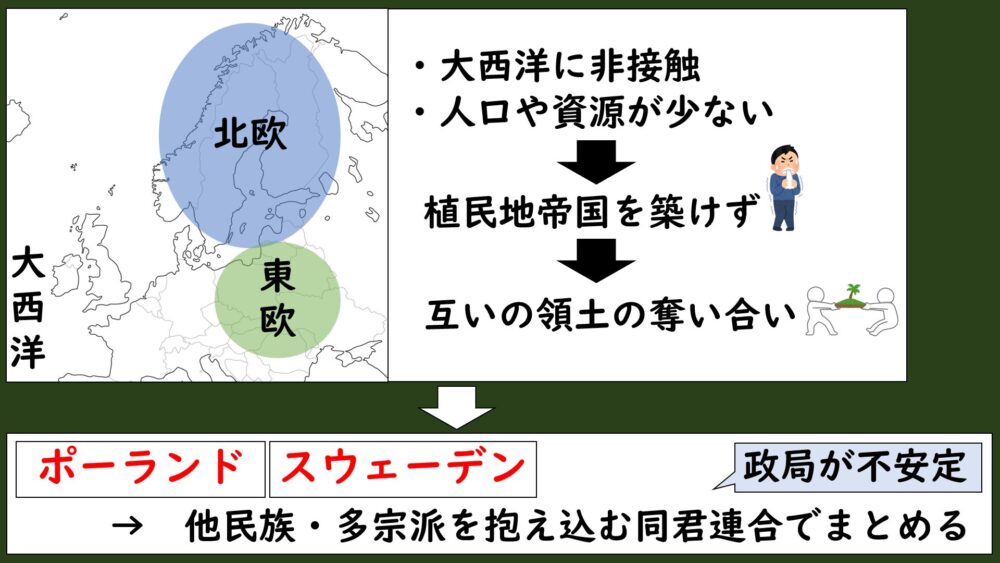 北欧

東欧

大西洋

・大西洋に非接触
・人口や資源が少ない

植民地帝国を築けず

互いの領土の奪い合い

ポーランド　スウェーデン

政局が不安定

→　他民族・多宗派を抱え込む同君連合でまとめる